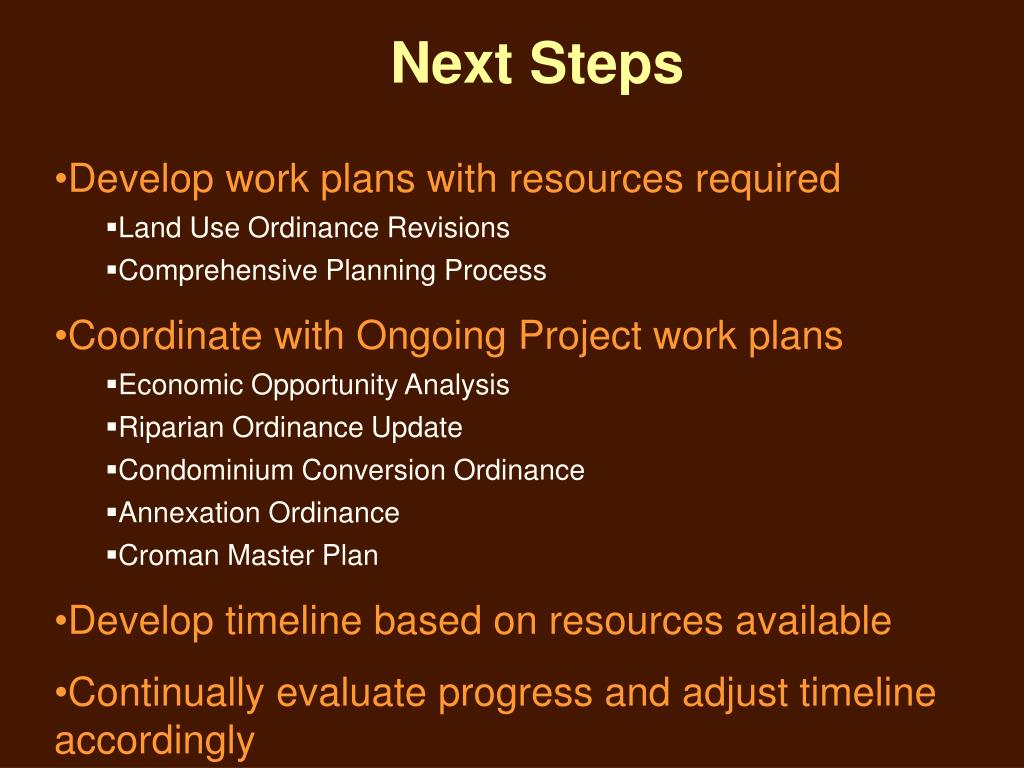 Next Steps

•Develop work plans with resources required

▪Land Use Ordinance Revisions

▪Comprehensive Planning Process

•Coordinate with Ongoing Project work plans

▪Economic Opportunity Analysis

▪Riparian Ordinance Update

▪Condominium Conversion Ordinance

▪Annexation Ordinance

▪Croman Master Plan

•Develop timeline based on resources available

•Continually evaluate progress and adjust timeline accordingly